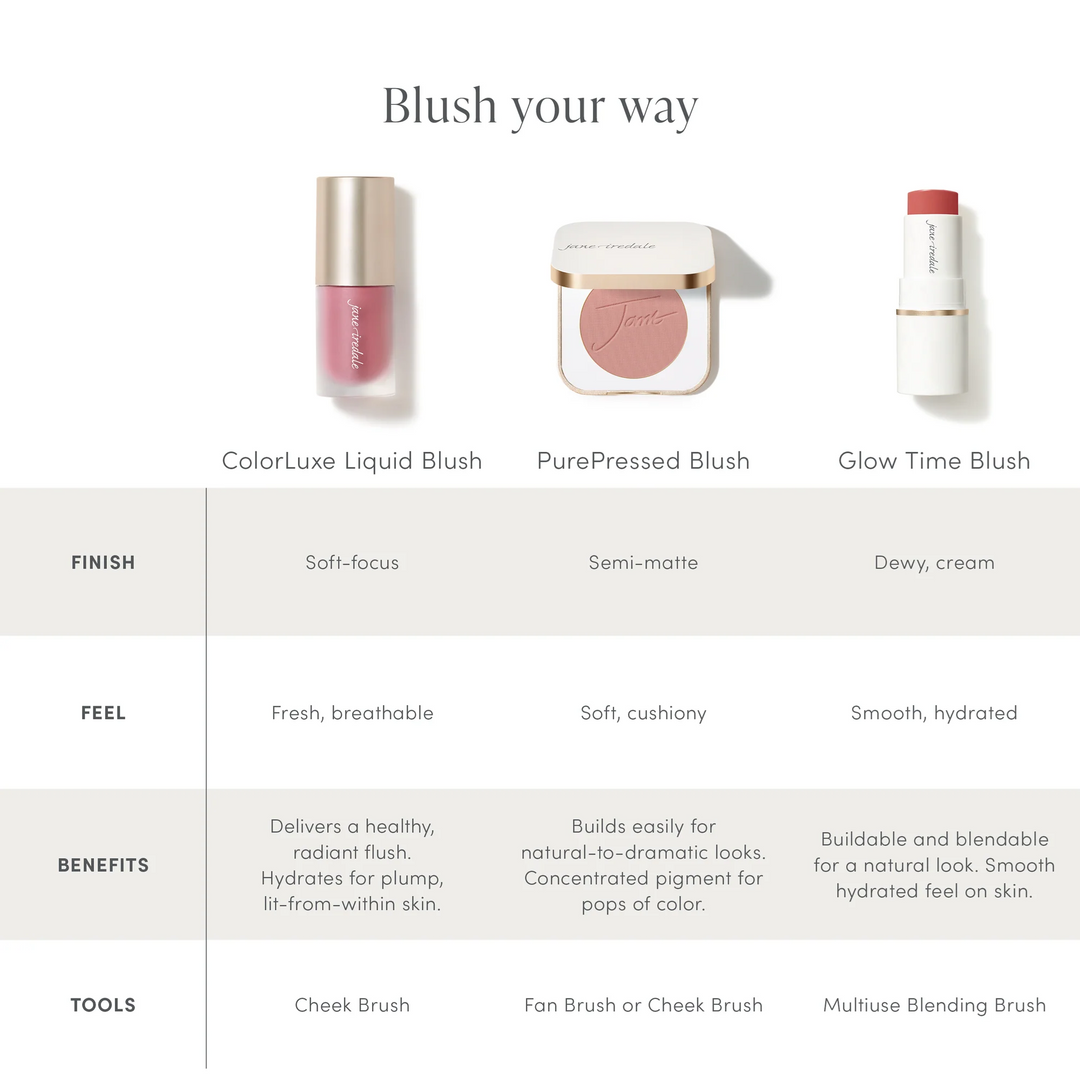 Blush your way

jane iredale

jane iredale

Jane

jane iredale

| | ColorLuxe Liquid Blush | PurePressed Blush | Glow Time Blush |
|---|---|---|---|
| FINISH | Soft-focus | Semi-matte | Dewy, cream |
| FEEL | Fresh, breathable | Soft, cushiony | Smooth, hydrated |
| BENEFITS | Delivers a healthy, radiant flush. Hydrates for plump, lit-from-within skin. | Builds easily for natural-to-dramatic looks. Concentrated pigment for pops of color. | Buildable and blendable for a natural look. Smooth hydrated feel on skin. |
| TOOLS | Cheek Brush | Fan Brush or Cheek Brush | Multiuse Blending Brush |